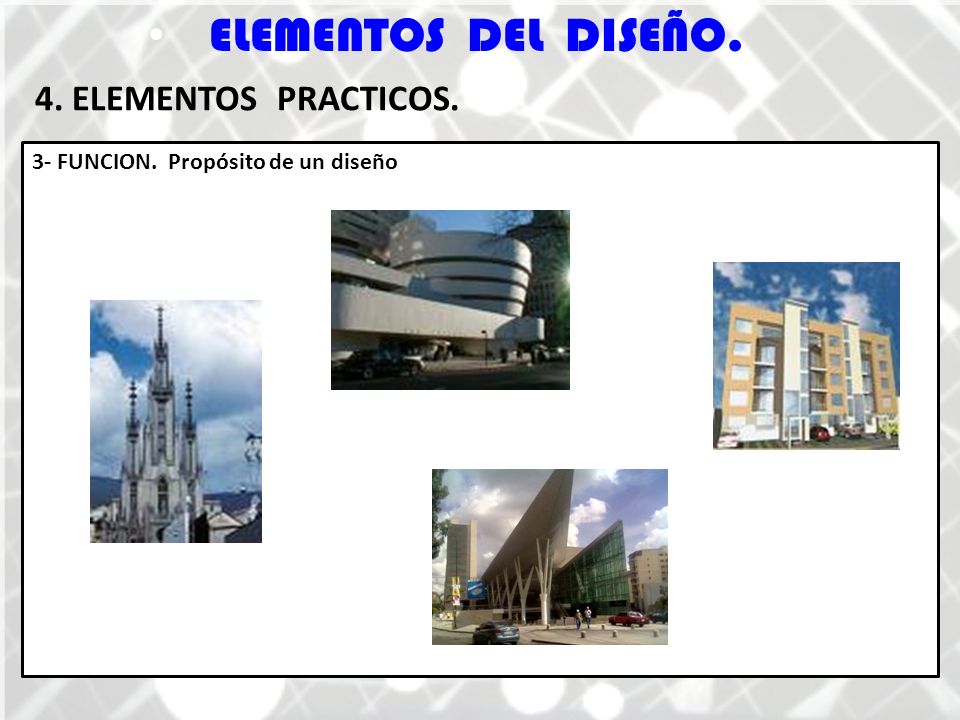 ELEMENTOS DEL DISEÑO.

4. ELEMENTOS PRACTICOS.

3- FUNCION. Propósito de un diseño